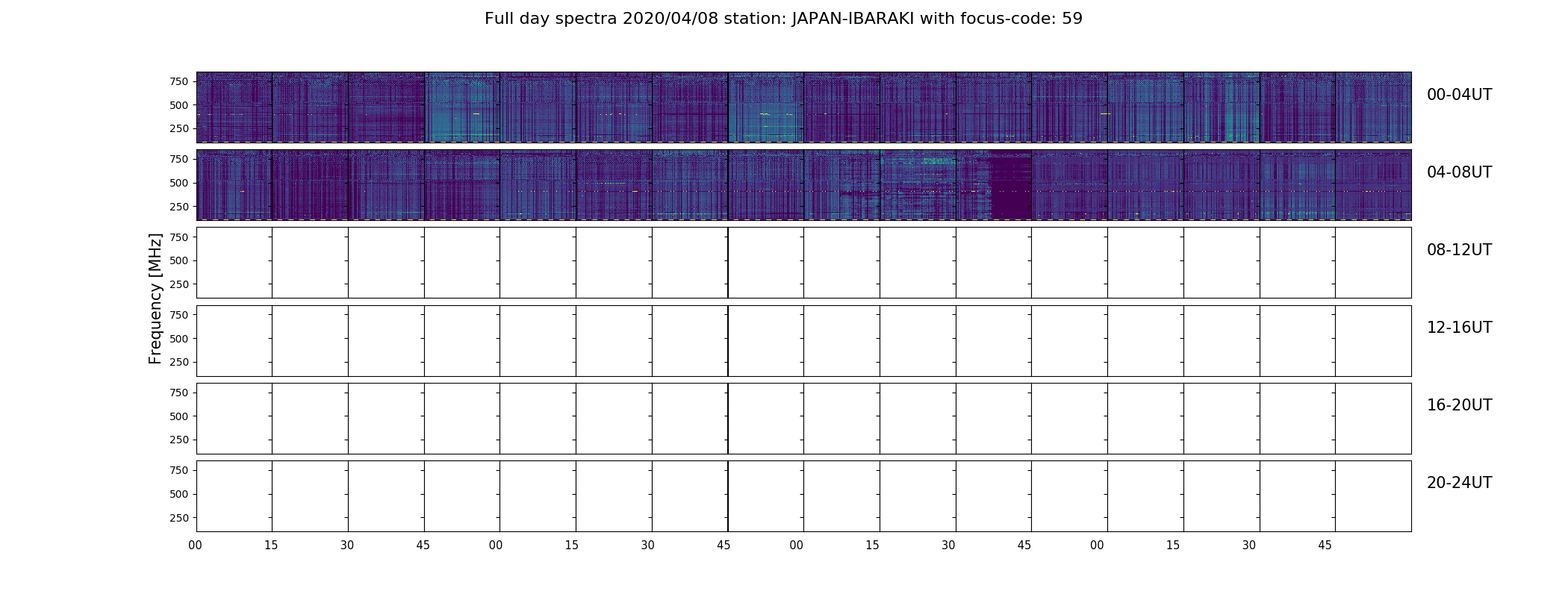 Full day spectra 2020/04/08 station: JAPAN-IBARAKI with focus-code: 59

Frequency [MHz]

750
500
250

00-04UT

750
500
250

04-08UT

750
500
250

08-12UT

750
500
250

12-16UT

750
500
250

16-20UT

750
500
250

20-24UT

00 15 30 45 00 15 30 45 00 15 30 45 00 15 30 45